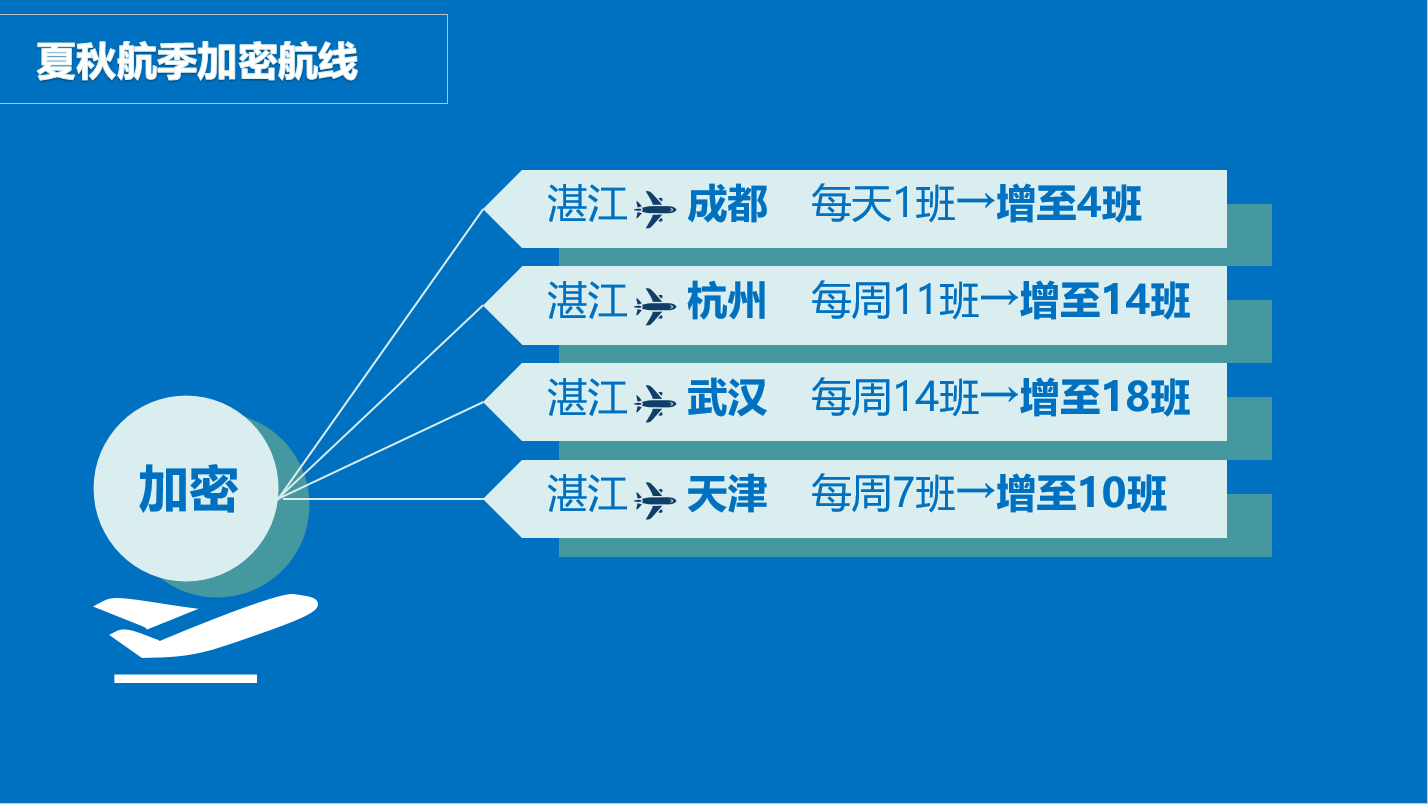 夏秋航季加密航线

加密

湛江 成都 每天1班→增至4班

湛江 杭州 每周11班→增至14班

湛江 武汉 每周14班→增至18班

湛江 天津 每周7班→增至10班